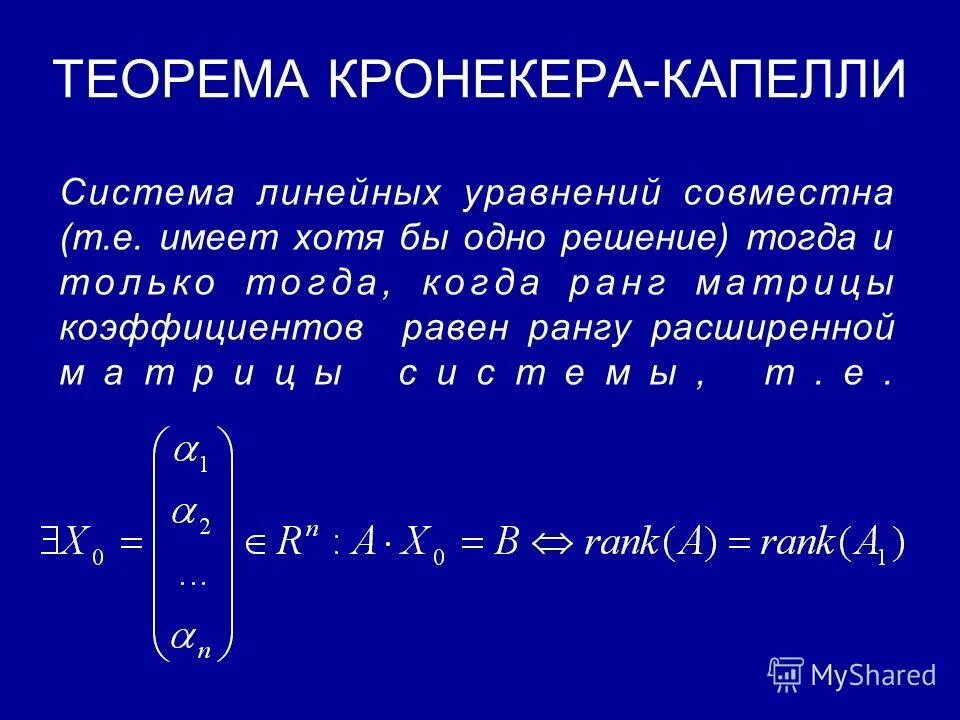 ТЕОРЕМА КРОНЕКЕРА-КАПЕЛЛИ

Система линейных уравнений совместна (т.е. имеет хотя бы одно решение) тогда и только тогда, когда ранг матрицы коэффициентов равен рангу расширенной матрицы системы, т.е.

$\exists X_0 = \begin{pmatrix} \alpha_1 \\ \alpha_2 \\ \dots \\ \alpha_n \end{pmatrix} \in R^n : A \cdot X_0 = B \Leftrightarrow rank(A) = rank(A_1)$

MyShared